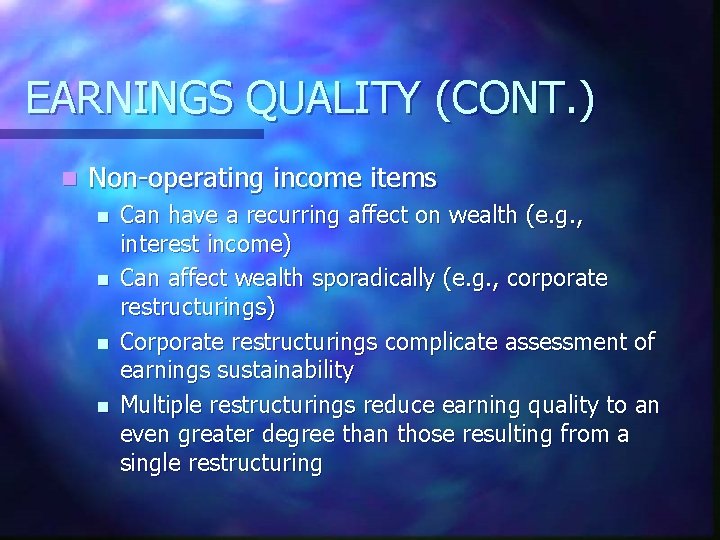 EARNINGS QUALITY (CONT.)

Non-operating income items

Can have a recurring affect on wealth (e.g., interest income)

Can affect wealth sporadically (e.g., corporate restructurings)

Corporate restructurings complicate assessment of earnings sustainability

Multiple restructurings reduce earning quality to an even greater degree than those resulting from a single restructuring